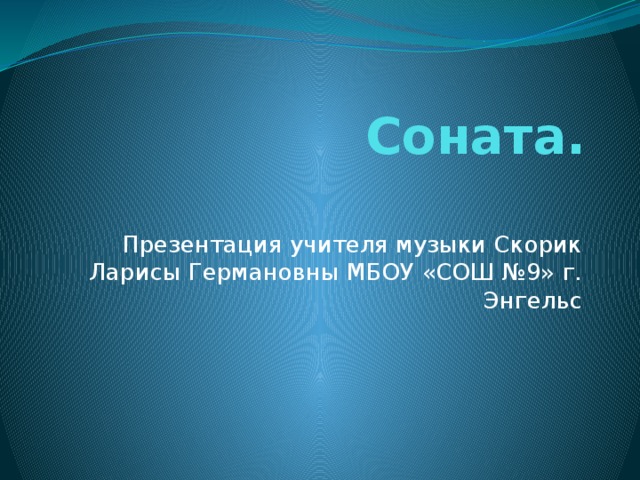 Соната.

Презентация учителя музыки Скорик Ларисы Германовны МБОУ «СОШ №9» г. Энгельс